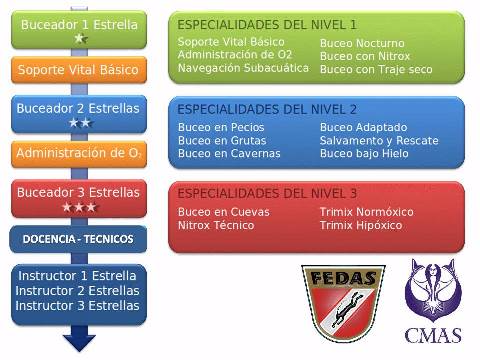 Buceador 1 Estrella
★

Soporte Vital Básico

Buceador 2 Estrellas
★★

Administración de $O_2$

Buceador 3 Estrellas
★★★

DOCENCIA - TECNICOS

Instructor 1 Estrella
Instructor 2 Estrellas
Instructor 3 Estrellas

ESPECIALIDADES DEL NIVEL 1

Soporte Vital Básico
Administración de O2
Navegación Subacuática

Buceo Nocturno
Buceo con Nitrox
Buceo con Traje seco

ESPECIALIDADES DEL NIVEL 2

Buceo en Pecios
Buceo en Grutas
Buceo en Cavernas

Buceo Adaptado
Salvamento y Rescate
Buceo bajo Hielo

ESPECIALIDADES DEL NIVEL 3

Buceo en Cuevas
Nitrox Técnico

Trimix Normóxico
Trimix Hipóxico

FEDAS

CMAS